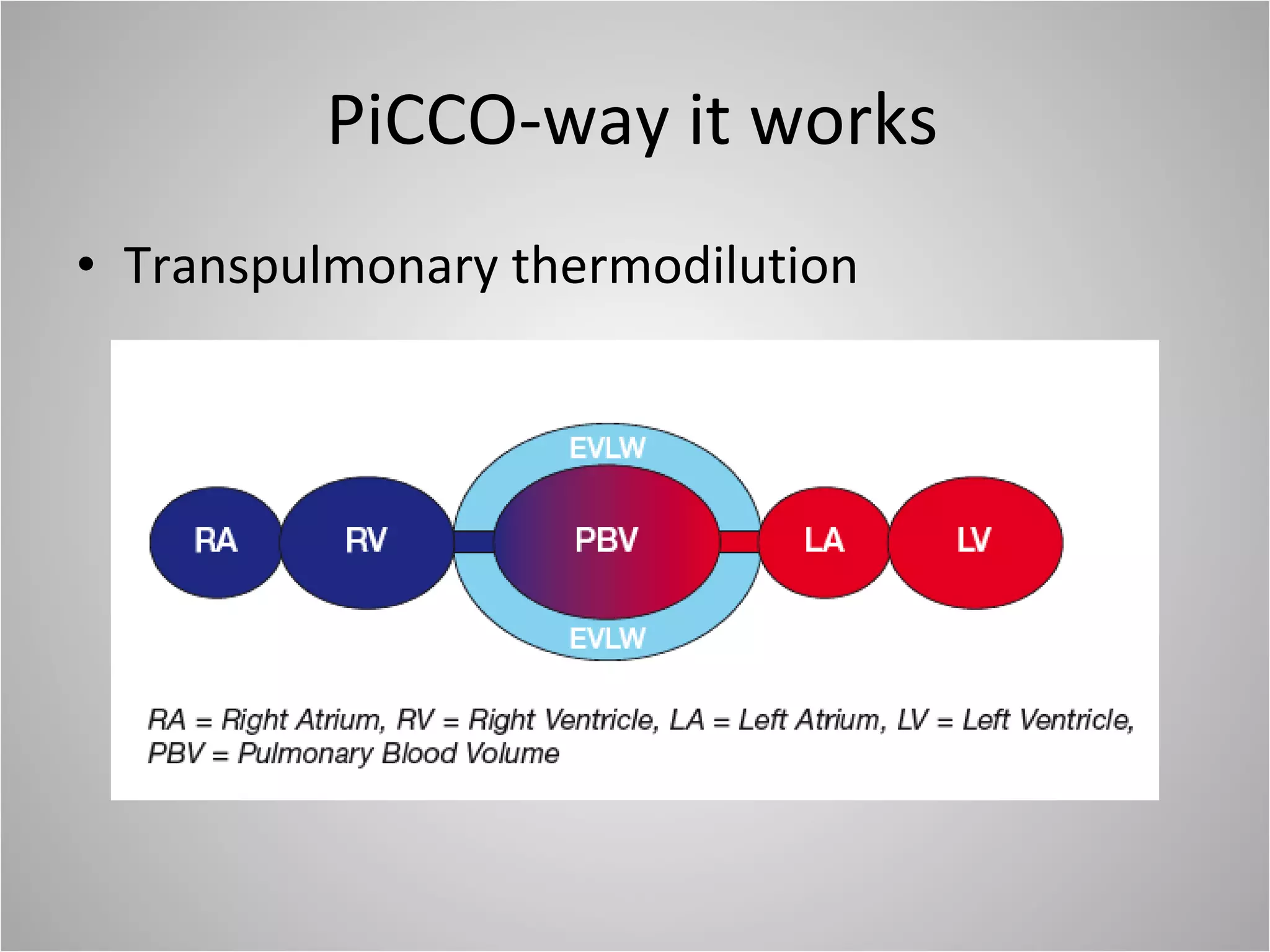 PiCCO-way it works

• Transpulmonary thermodilution

EVLW

RA

RV

PBV

LA

LV

EVLW

RA = Right Atrium, RV = Right Ventricle, LA = Left Atrium, LV = Left Ventricle, PBV = Pulmonary Blood Volume